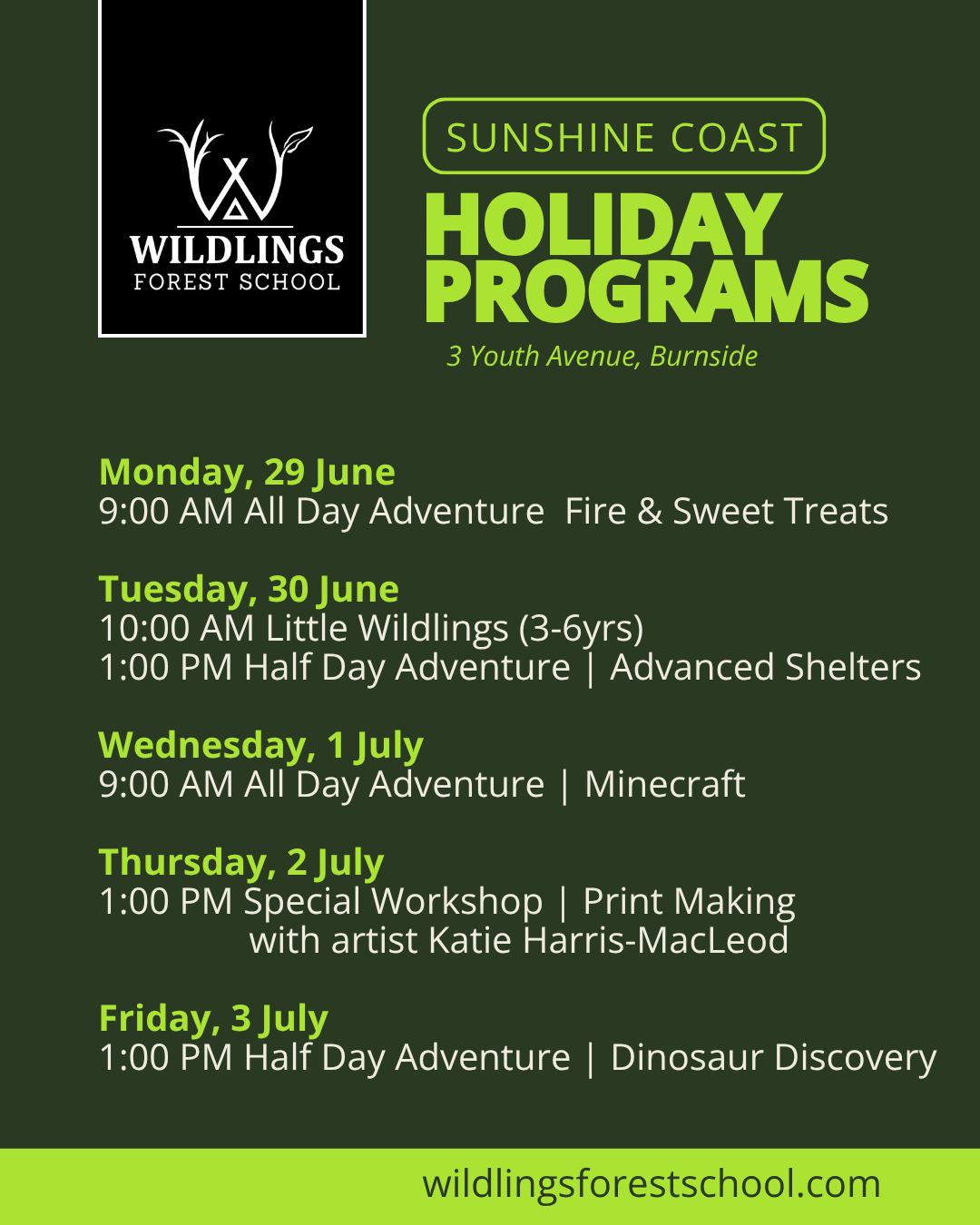 WILDLINGS
FOREST SCHOOL

SUNSHINE COAST

HOLIDAY PROGRAMS

3 Youth Avenue, Burnside

Monday, 29 June
9:00 AM All Day Adventure  Fire & Sweet Treats

Tuesday, 30 June
10:00 AM Little Wildlings (3-6yrs)
1:00 PM Half Day Adventure | Advanced Shelters

Wednesday, 1 July
9:00 AM All Day Adventure | Minecraft

Thursday, 2 July
1:00 PM Special Workshop | Print Making
with artist Katie Harris-MacLeod

Friday, 3 July
1:00 PM Half Day Adventure | Dinosaur Discovery

wildlingsforestschool.com